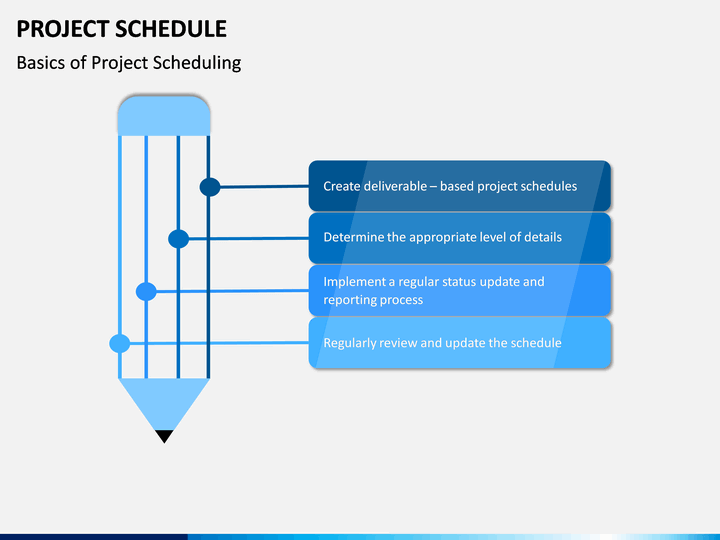 PROJECT SCHEDULE

Basics of Project Scheduling

Create deliverable – based project schedules

Determine the appropriate level of details

Implement a regular status update and reporting process

Regularly review and update the schedule